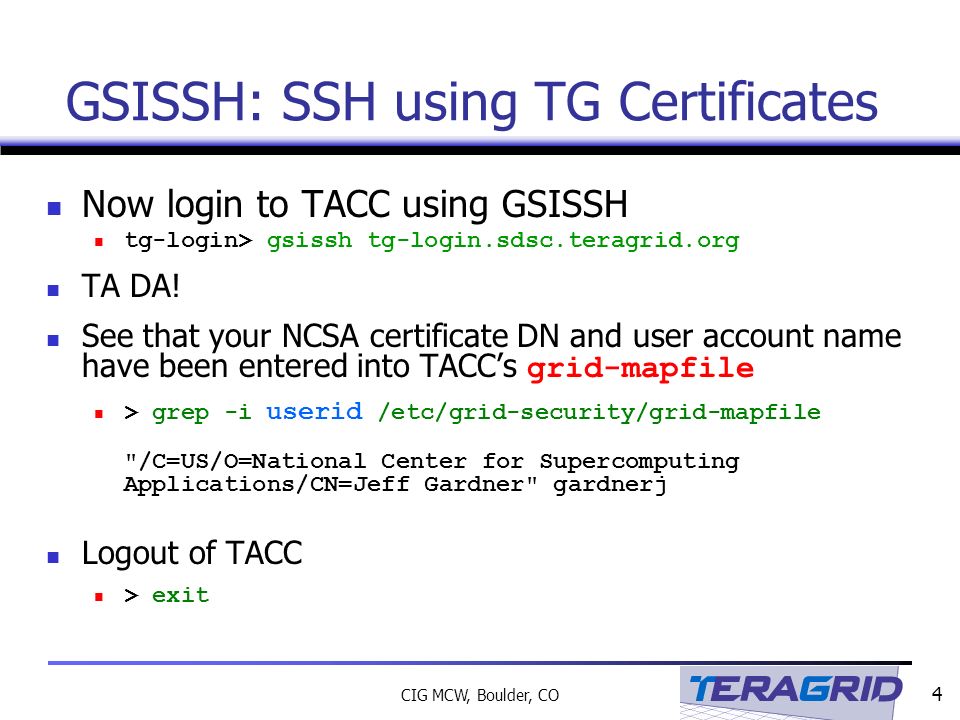 GSISSH: SSH using TG Certificates

Now login to TACC using GSISSH

tg-login> gsissh tg-login.sdsc.teragrid.org

TA DA!

See that your NCSA certificate DN and user account name have been entered into TACC's grid-mapfile

> grep -i userid /etc/grid-security/grid-mapfile

"/C=US/O=National Center for Supercomputing Applications/CN=Jeff Gardner" gardnerj

Logout of TACC

> exit

CIG MCW, Boulder, CO

TERAGRID

4